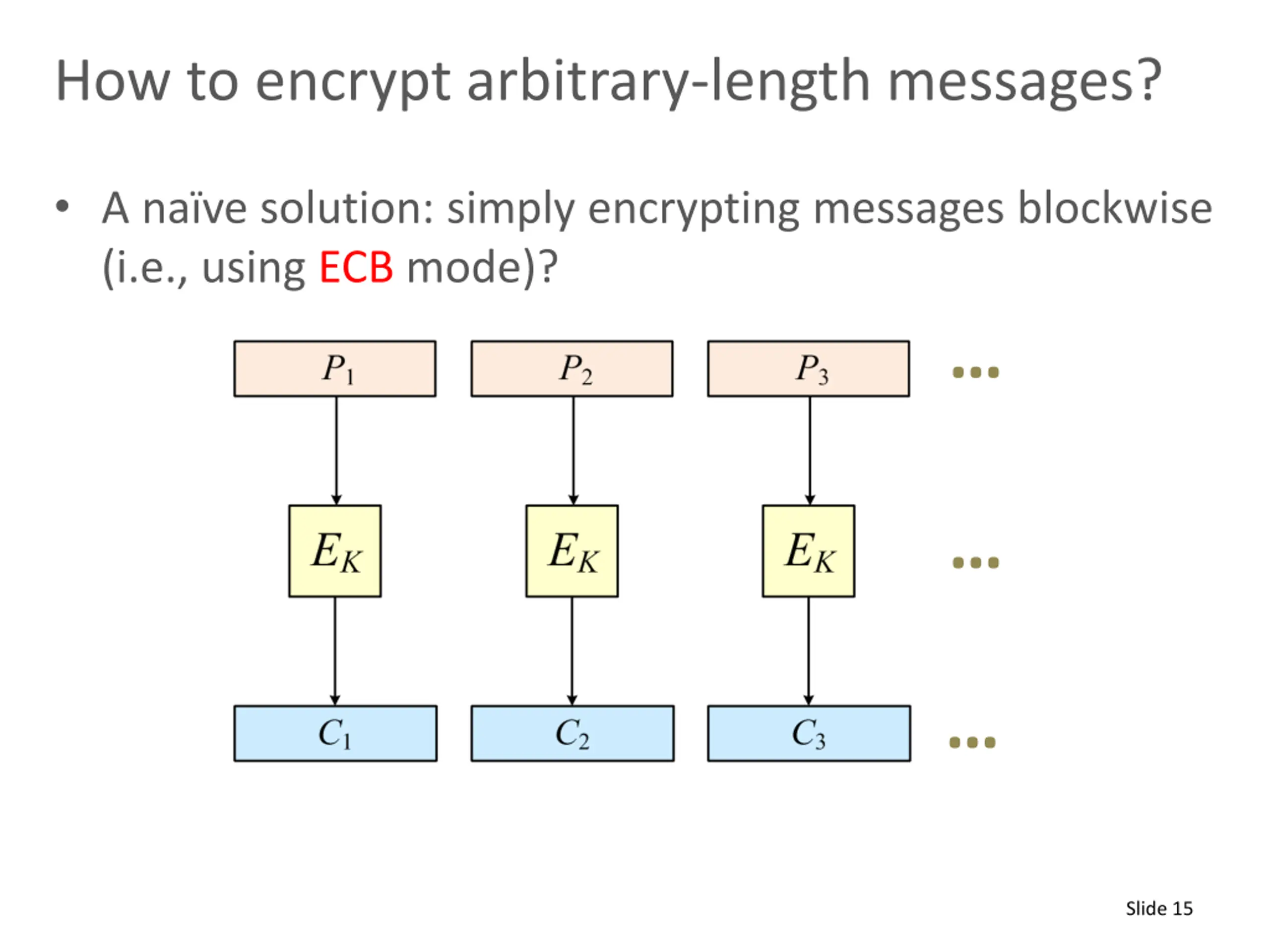 How to encrypt arbitrary-length messages?

• A naïve solution: simply encrypting messages blockwise (i.e., using ECB mode)?

$P_1$ $P_2$ $P_3$ ...

$E_K$ $E_K$ $E_K$ ...

$C_1$ $C_2$ $C_3$ ...

Slide 15